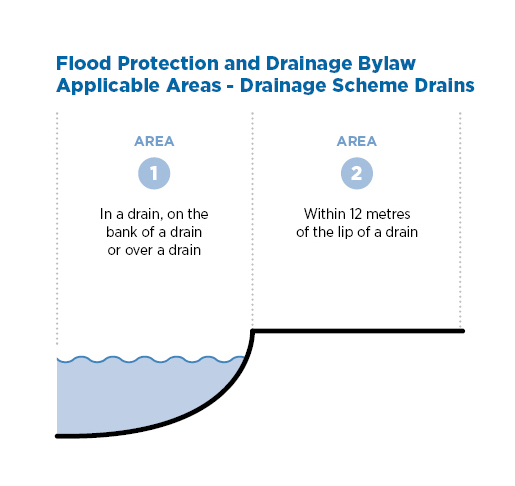 Flood Protection and Drainage Bylaw Applicable Areas - Drainage Scheme Drains

AREA

1

In a drain, on the bank of a drain or over a drain

AREA

2

Within 12 metres of the lip of a drain